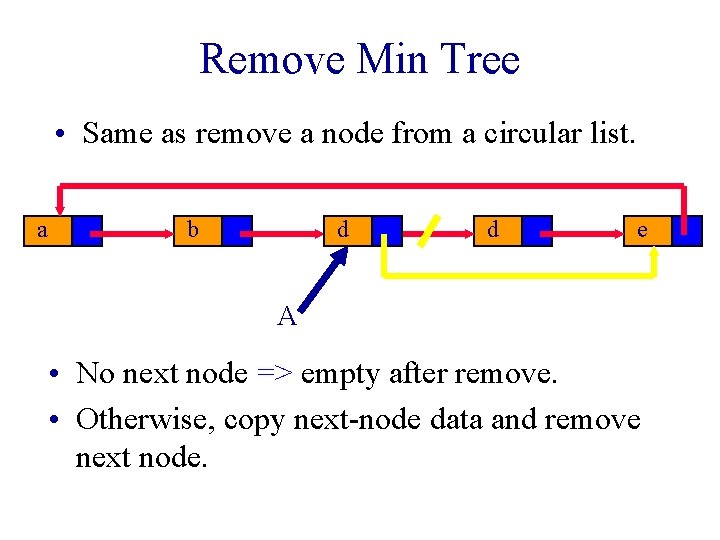 Remove Min Tree

• Same as remove a node from a circular list.

a

b

d

d

e

A

• No next node => empty after remove.
• Otherwise, copy next-node data and remove next node.